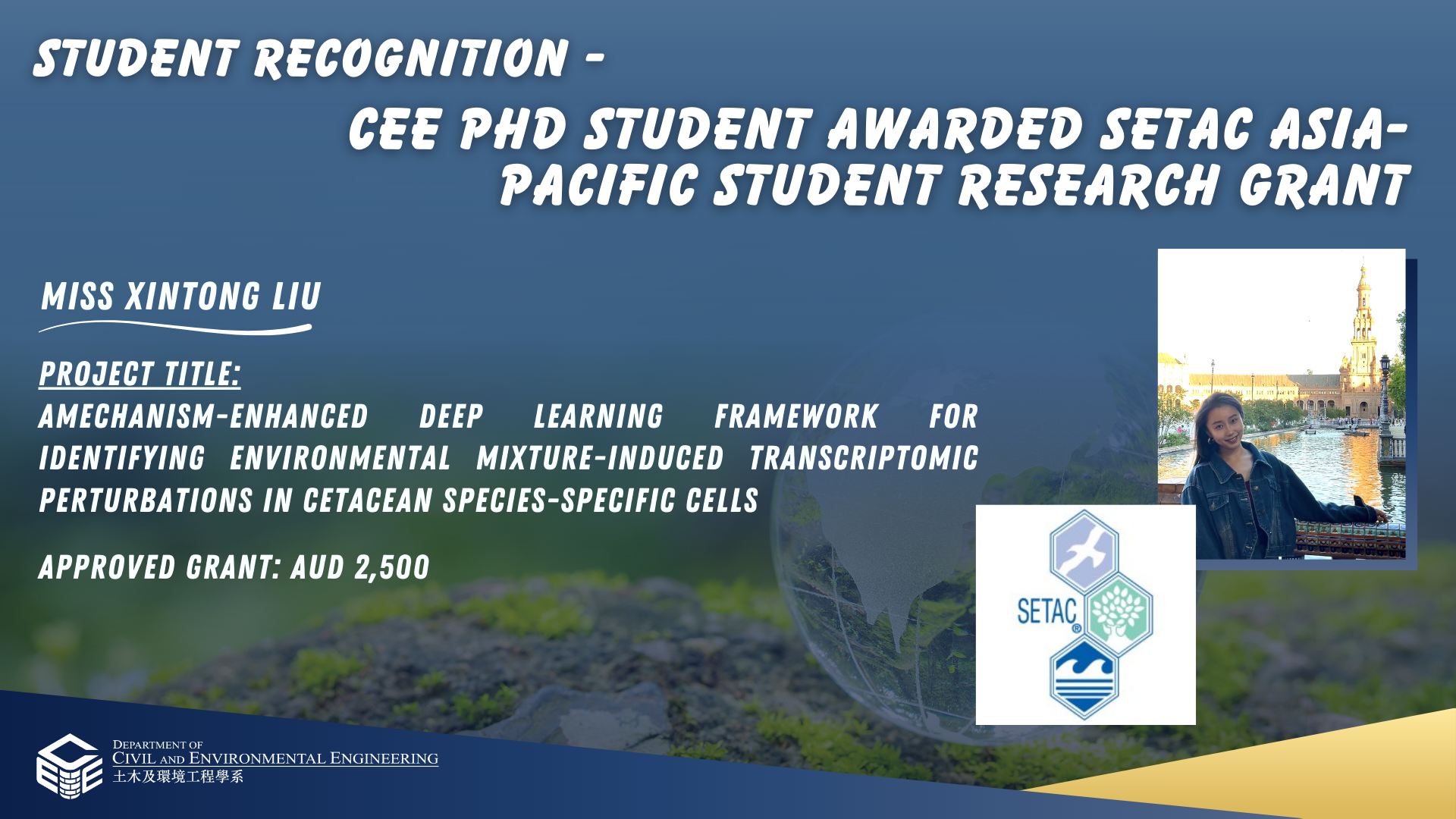 STUDENT RECOGNITION -

CEE PHD STUDENT AWARDED SETAC ASIA-PACIFIC STUDENT RESEARCH GRANT

MISS XINTONG LIU

PROJECT TITLE:

AMECHANISM-ENHANCED DEEP LEARNING FRAMEWORK FOR IDENTIFYING ENVIRONMENTAL MIXTURE-INDUCED TRANSCRIPTOMIC PERTURBATIONS IN CETACEAN SPECIES-SPECIFIC CELLS

APPROVED GRANT: AUD 2,500

SETAC®

DEPARTMENT OF
CIVIL AND ENVIRONMENTAL ENGINEERING
土木及環境工程學系